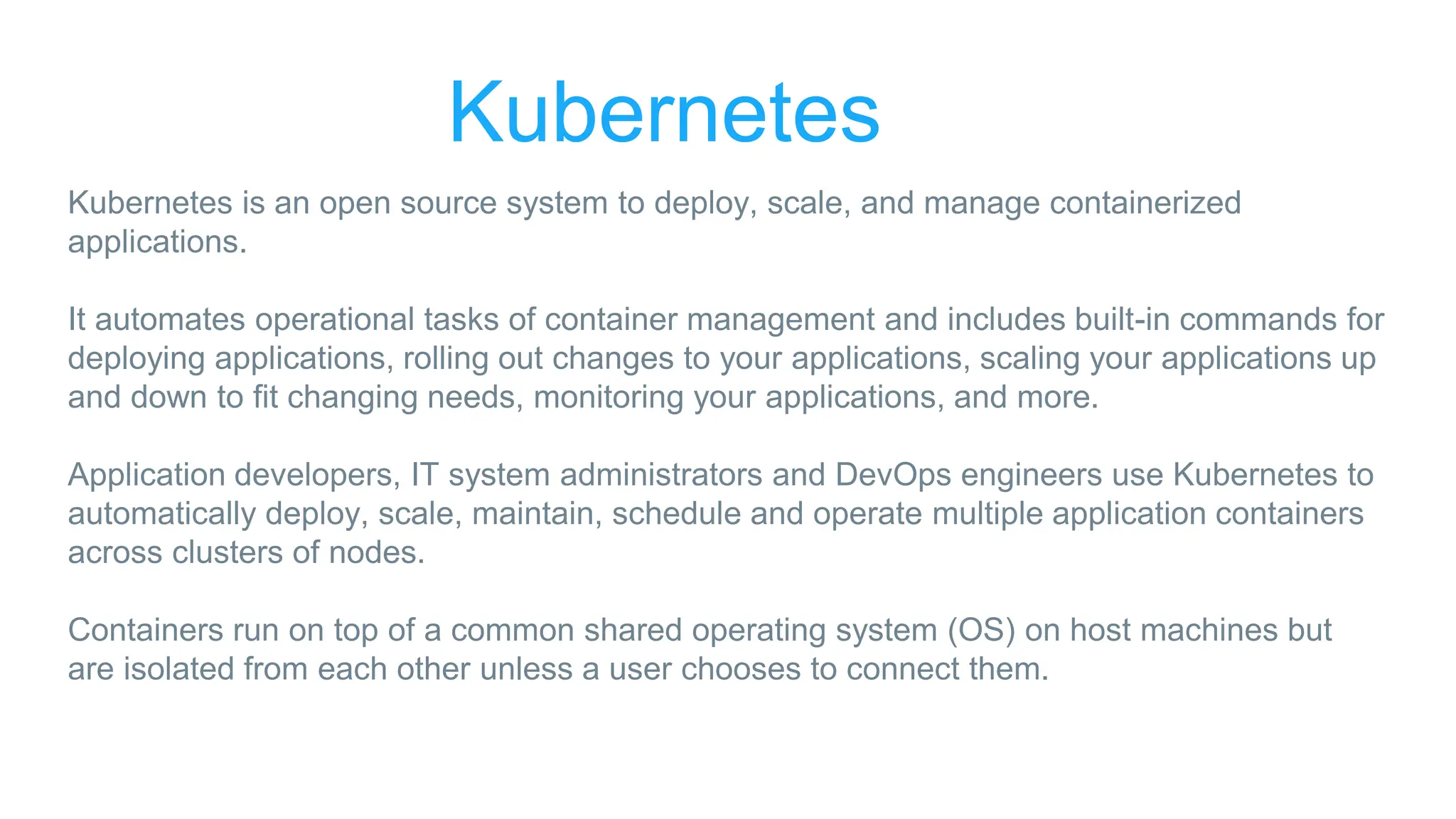 Kubernetes

Kubernetes is an open source system to deploy, scale, and manage containerized applications.

It automates operational tasks of container management and includes built-in commands for deploying applications, rolling out changes to your applications, scaling your applications up and down to fit changing needs, monitoring your applications, and more.

Application developers, IT system administrators and DevOps engineers use Kubernetes to automatically deploy, scale, maintain, schedule and operate multiple application containers across clusters of nodes.

Containers run on top of a common shared operating system (OS) on host machines but are isolated from each other unless a user chooses to connect them.